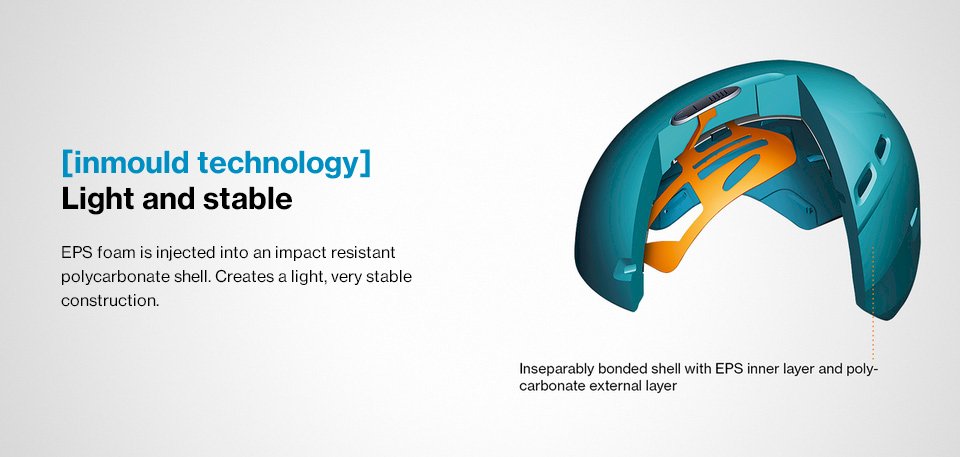 [inmould technology]
Light and stable

EPS foam is injected into an impact resistant polycarbonate shell. Creates a light, very stable construction.

Inseparably bonded shell with EPS inner layer and polycarbonate external layer